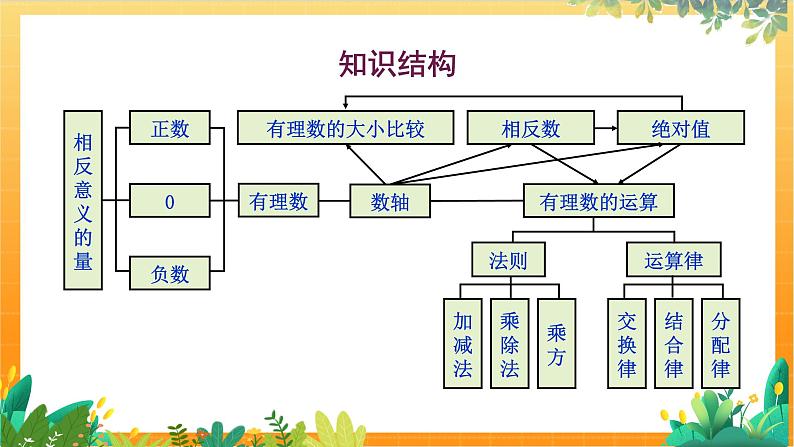 知识结构

相反意义的量

正数

0

负数

有理数

有理数的大小比较

相反数

绝对值

数轴

有理数的运算

法则

运算律

加减法

乘除法

乘方

交换律

结合律

分配律